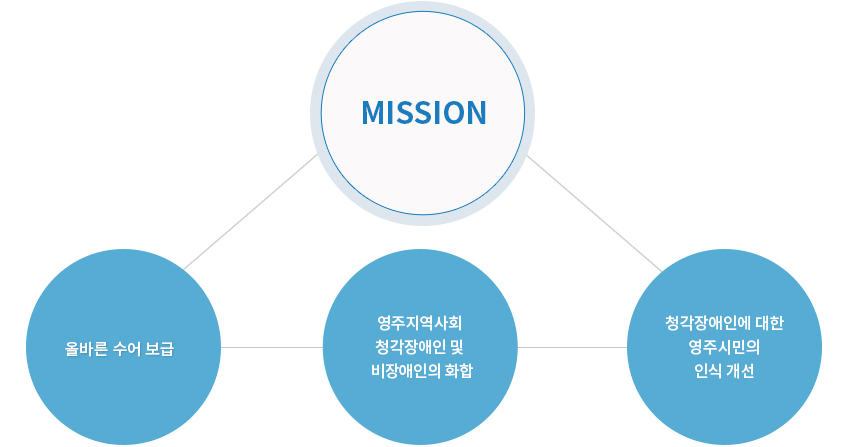 MISSION

올바른 수어 보급

영주지역사회 청각장애인 및 비장애인의 화합

청각장애인에 대한 영주시민의 인식 개선